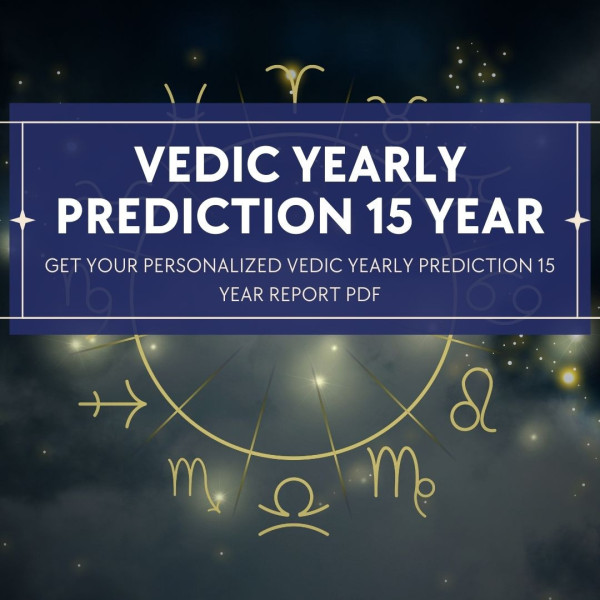 VEDIC YEARLY PREDICTION 15 YEAR

GET YOUR PERSONALIZED VEDIC YEARLY PREDICTION 15 YEAR REPORT PDF